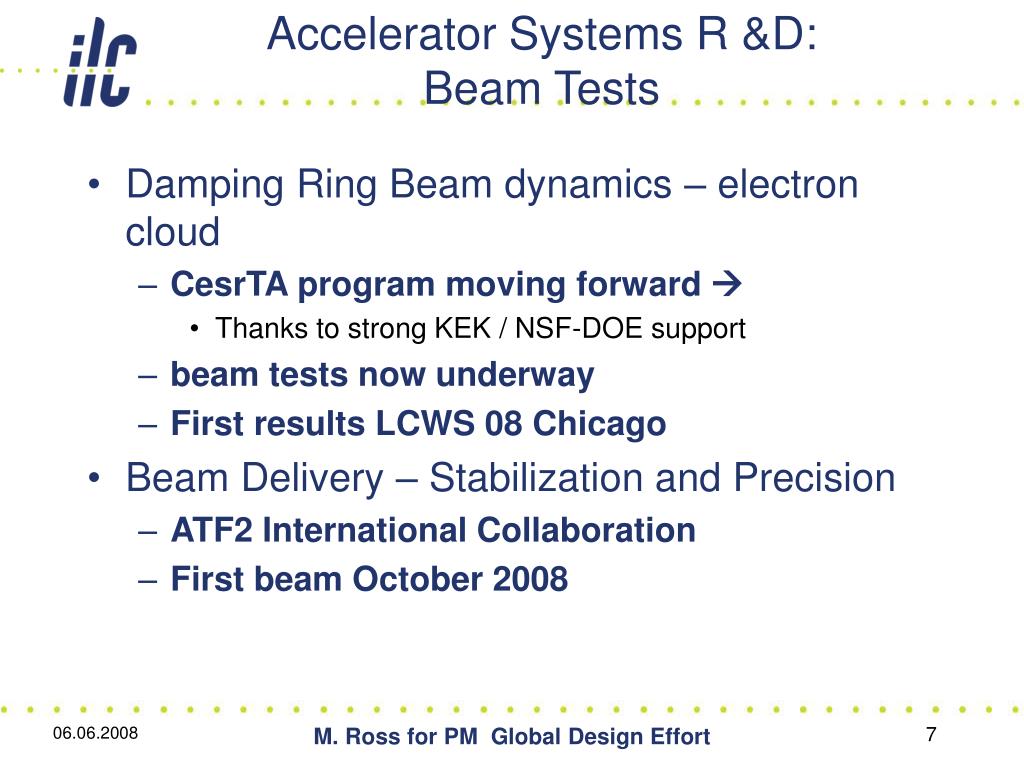 ilc

Accelerator Systems R &D:
Beam Tests

• Damping Ring Beam dynamics – electron cloud
– CesrTA program moving forward →
• Thanks to strong KEK / NSF-DOE support
– beam tests now underway
– First results LCWS 08 Chicago
• Beam Delivery – Stabilization and Precision
– ATF2 International Collaboration
– First beam October 2008

06.06.2008

M. Ross for PM Global Design Effort

7